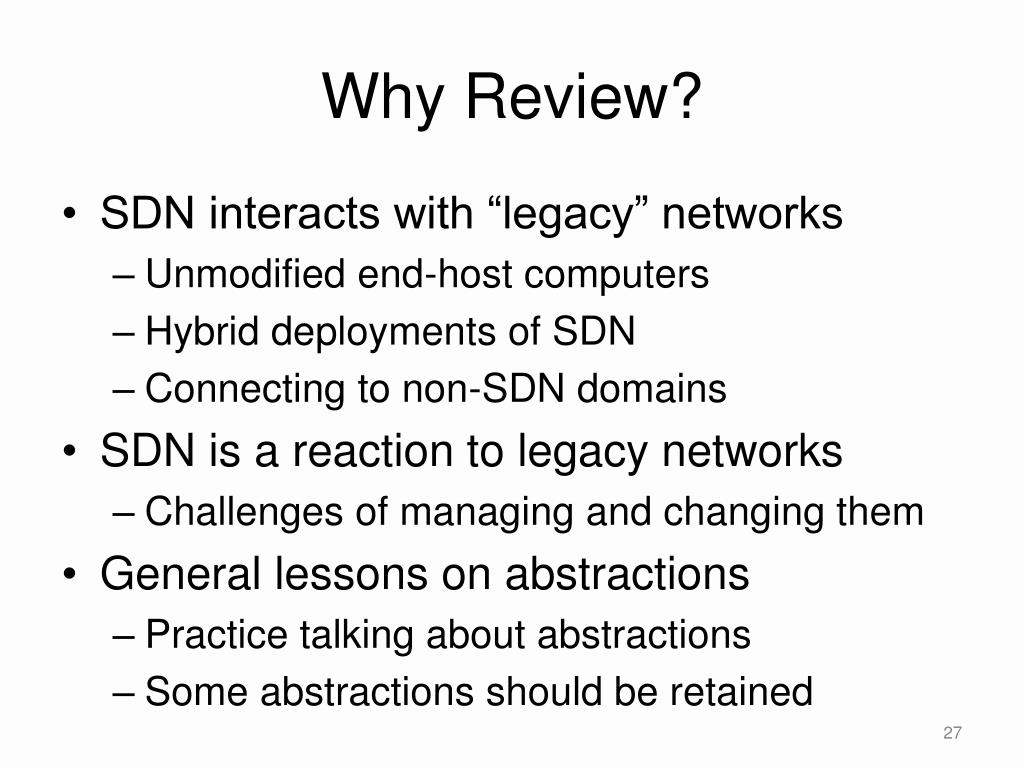 Why Review?

• SDN interacts with “legacy” networks
– Unmodified end-host computers
– Hybrid deployments of SDN
– Connecting to non-SDN domains
• SDN is a reaction to legacy networks
– Challenges of managing and changing them
• General lessons on abstractions
– Practice talking about abstractions
– Some abstractions should be retained

27